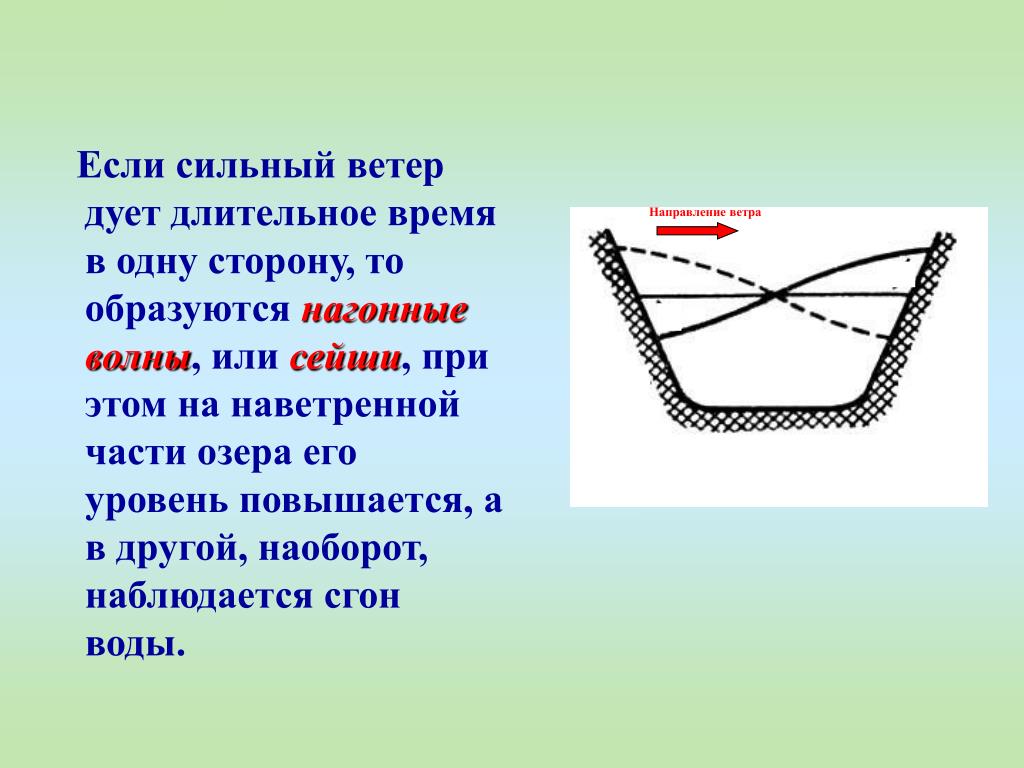 Если сильный ветер дует длительное время в одну сторону, то образуются нагонные волны, или сейши, при этом на наветренной части озера его уровень повышается, а в другой, наоборот, наблюдается сгон воды.

Направление ветра